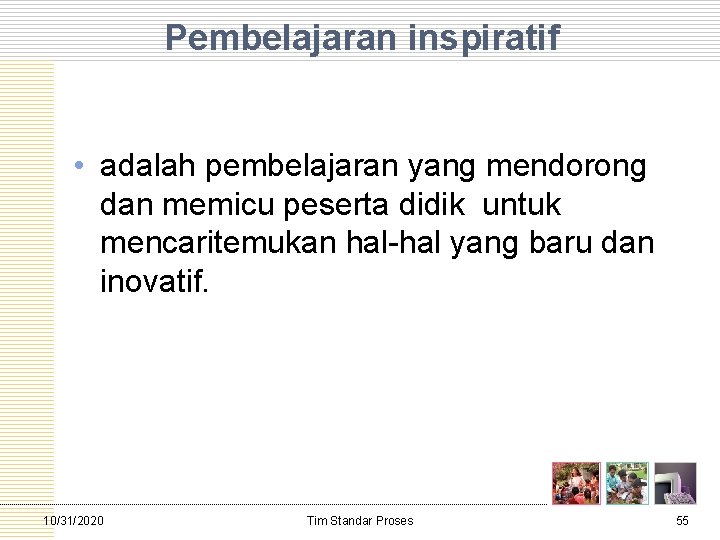 Pembelajaran inspiratif

• adalah pembelajaran yang mendorong dan memicu peserta didik untuk mencaritemukan hal-hal yang baru dan inovatif.

10/31/2020
Tim Standar Proses
55